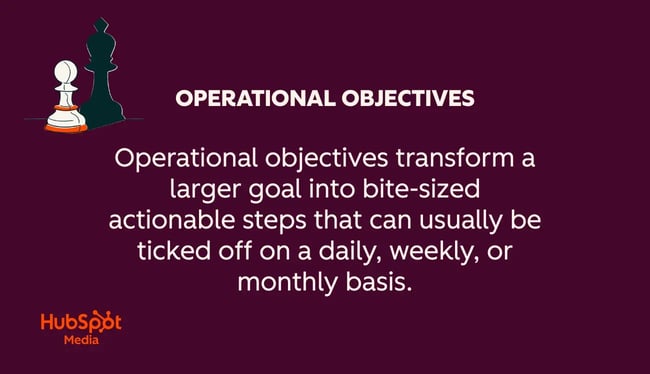 OPERATIONAL OBJECTIVES

Operational objectives transform a larger goal into bite-sized actionable steps that can usually be ticked off on a daily, weekly, or monthly basis.

HubSpot
Media